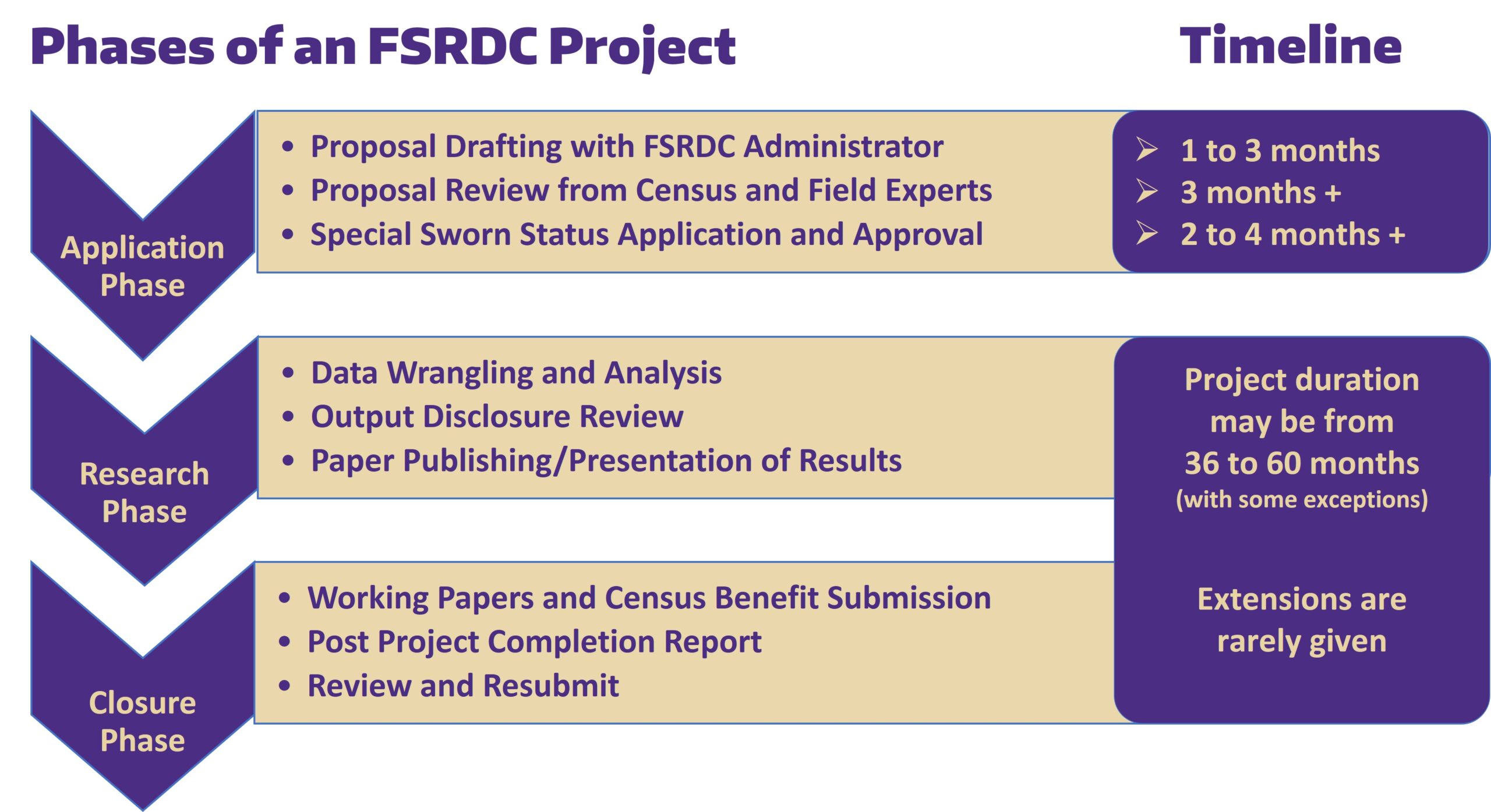 Phases of an FSRDC Project

Timeline

Application Phase

• Proposal Drafting with FSRDC Administrator
• Proposal Review from Census and Field Experts
• Special Sworn Status Application and Approval

➢ 1 to 3 months
➢ 3 months +
➢ 2 to 4 months +

Research Phase

• Data Wrangling and Analysis
• Output Disclosure Review
• Paper Publishing/Presentation of Results

Project duration may be from 36 to 60 months (with some exceptions)

Closure Phase

• Working Papers and Census Benefit Submission
• Post Project Completion Report
• Review and Resubmit

Extensions are rarely given